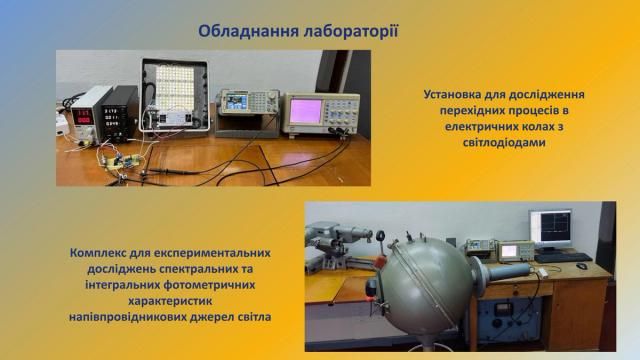 Обладнання лабораторії

Установка для дослідження перехідних процесів в електричних колах з світлодіодами

Комплекс для експериментальних досліджень спектральних та інтегральних фотометричних характеристик напівпровідникових джерел світла